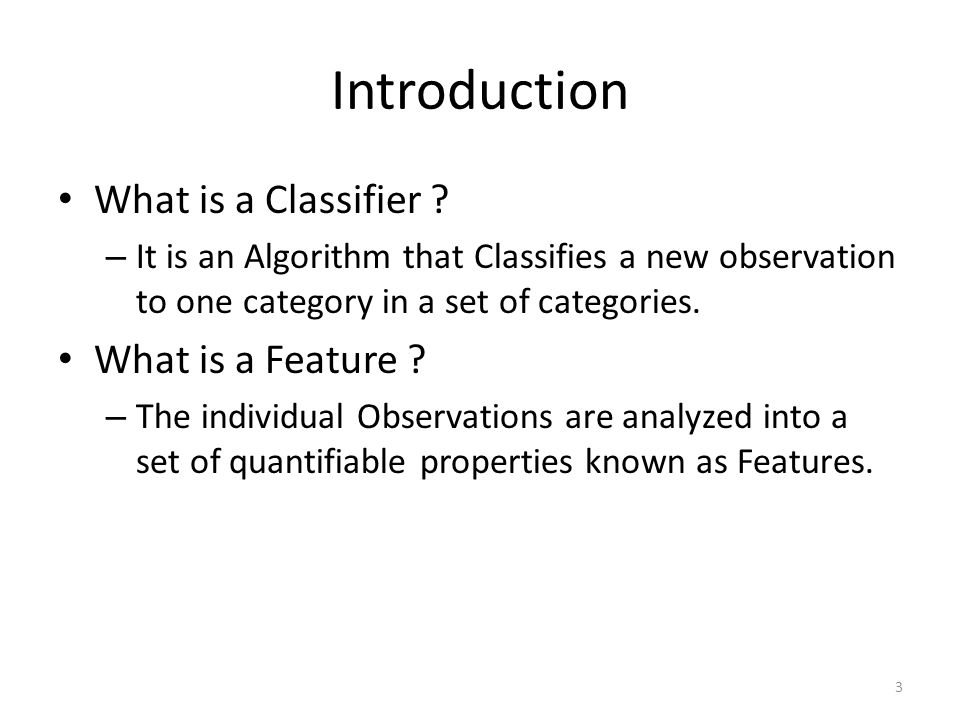 Introduction

• What is a Classifier ?
– It is an Algorithm that Classifies a new observation to one category in a set of categories.

• What is a Feature ?
– The individual Observations are analyzed into a set of quantifiable properties known as Features.

3